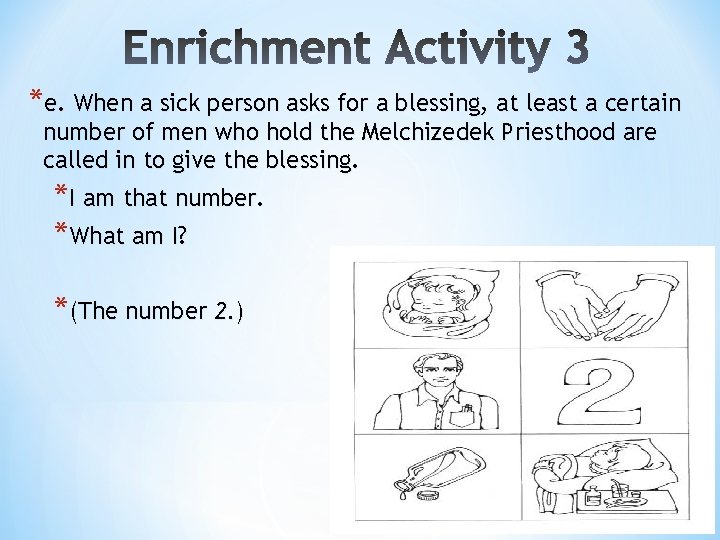 Enrichment Activity 3

*e. When a sick person asks for a blessing, at least a certain number of men who hold the Melchizedek Priesthood are called in to give the blessing.

*I am that number.

*What am I?

*(The number 2.)

2